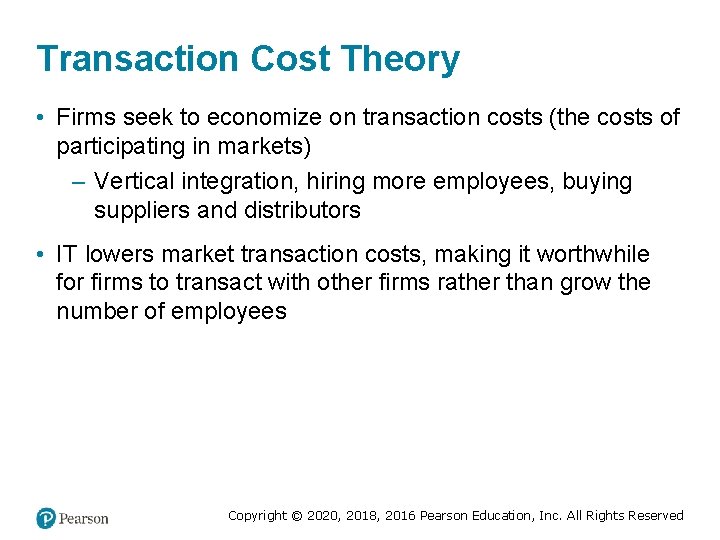 Transaction Cost Theory

• Firms seek to economize on transaction costs (the costs of participating in markets)

– Vertical integration, hiring more employees, buying suppliers and distributors

• IT lowers market transaction costs, making it worthwhile for firms to transact with other firms rather than grow the number of employees

Pearson

Copyright © 2020, 2018, 2016 Pearson Education, Inc. All Rights Reserved